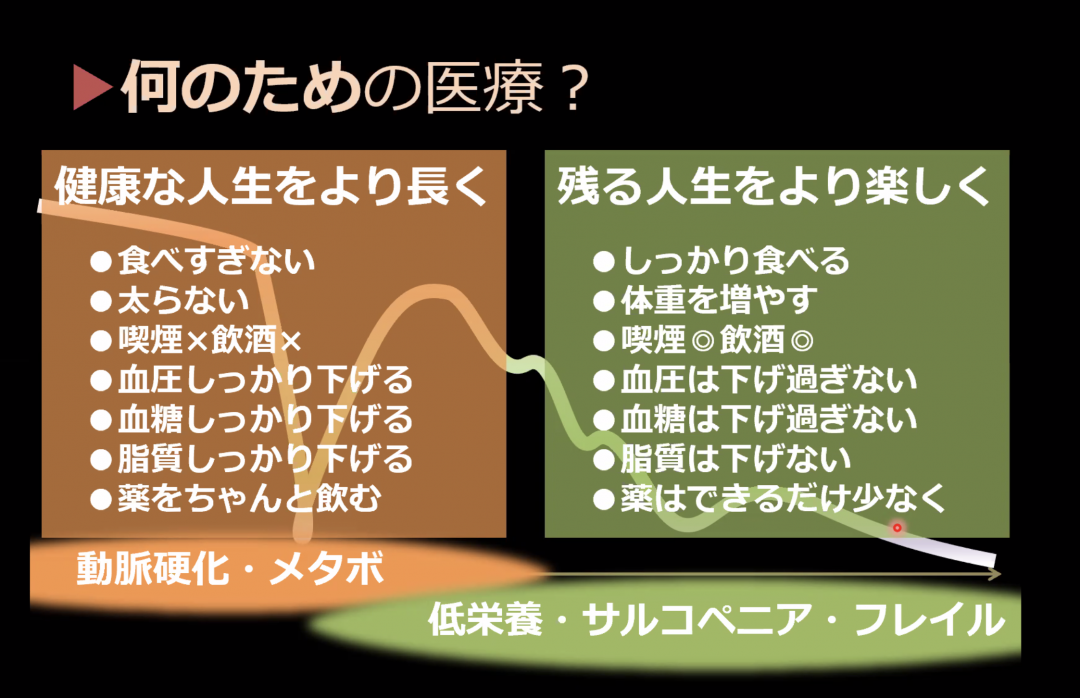 ▶何のための医療？

健康な人生をより長く

●食べすぎない
●太らない
●喫煙×飲酒×
●血圧しっかり下げる
●血糖しっかり下げる
●脂質しっかり下げる
●薬をちゃんと飲む

残る人生をより楽しく

●しっかり食べる
●体重を増やす
●喫煙◎飲酒◎
●血圧は下げ過ぎない
●血糖は下げ過ぎない
●脂質は下げない
●薬はできるだけ少なく

動脈硬化・メタボ

低栄養・サルコペニア・フレイル